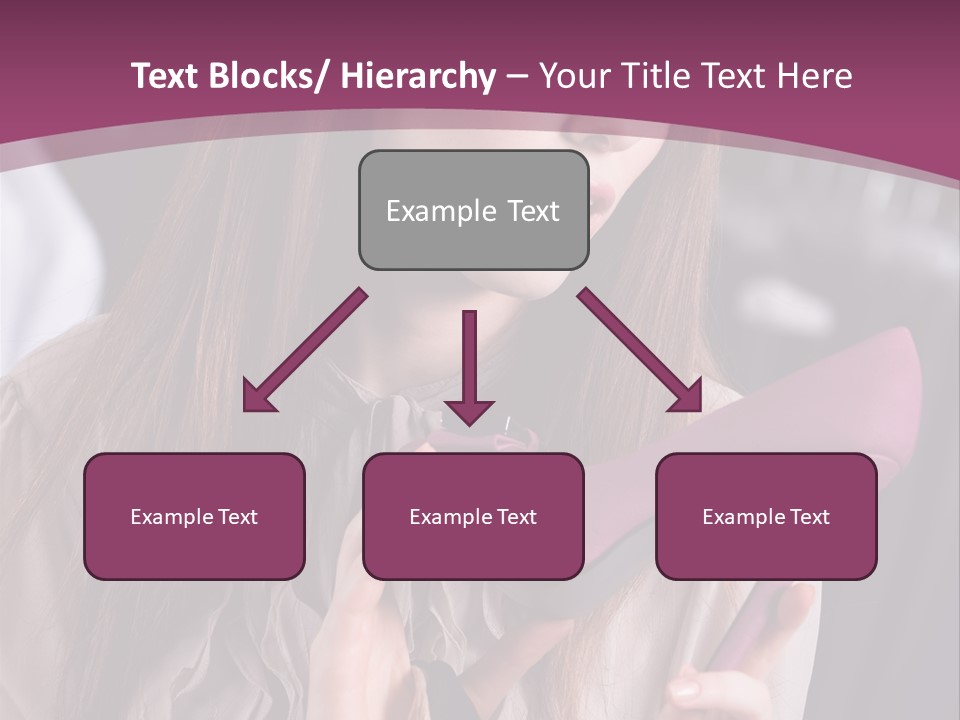 Text Blocks/ Hierarchy – Your Title Text Here

Example Text

Example Text

Example Text

Example Text